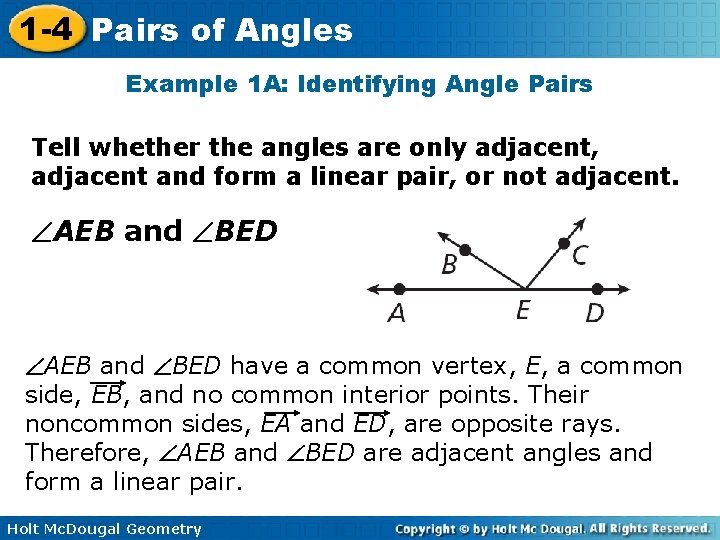 1-4 Pairs of Angles

Example 1A: Identifying Angle Pairs

Tell whether the angles are only adjacent, adjacent and form a linear pair, or not adjacent.

$\angle AEB$ and $\angle BED$

B C A E D

$\angle AEB$ and $\angle BED$ have a common vertex, $E$, a common side, $\overrightarrow{EB}$, and no common interior points. Their noncommon sides, $\overrightarrow{EA}$ and $\overrightarrow{ED}$, are opposite rays. Therefore, $\angle AEB$ and $\angle BED$ are adjacent angles and form a linear pair.

Holt McDougal Geometry

Copyright © by Holt Mc Dougal. All Rights Reserved.